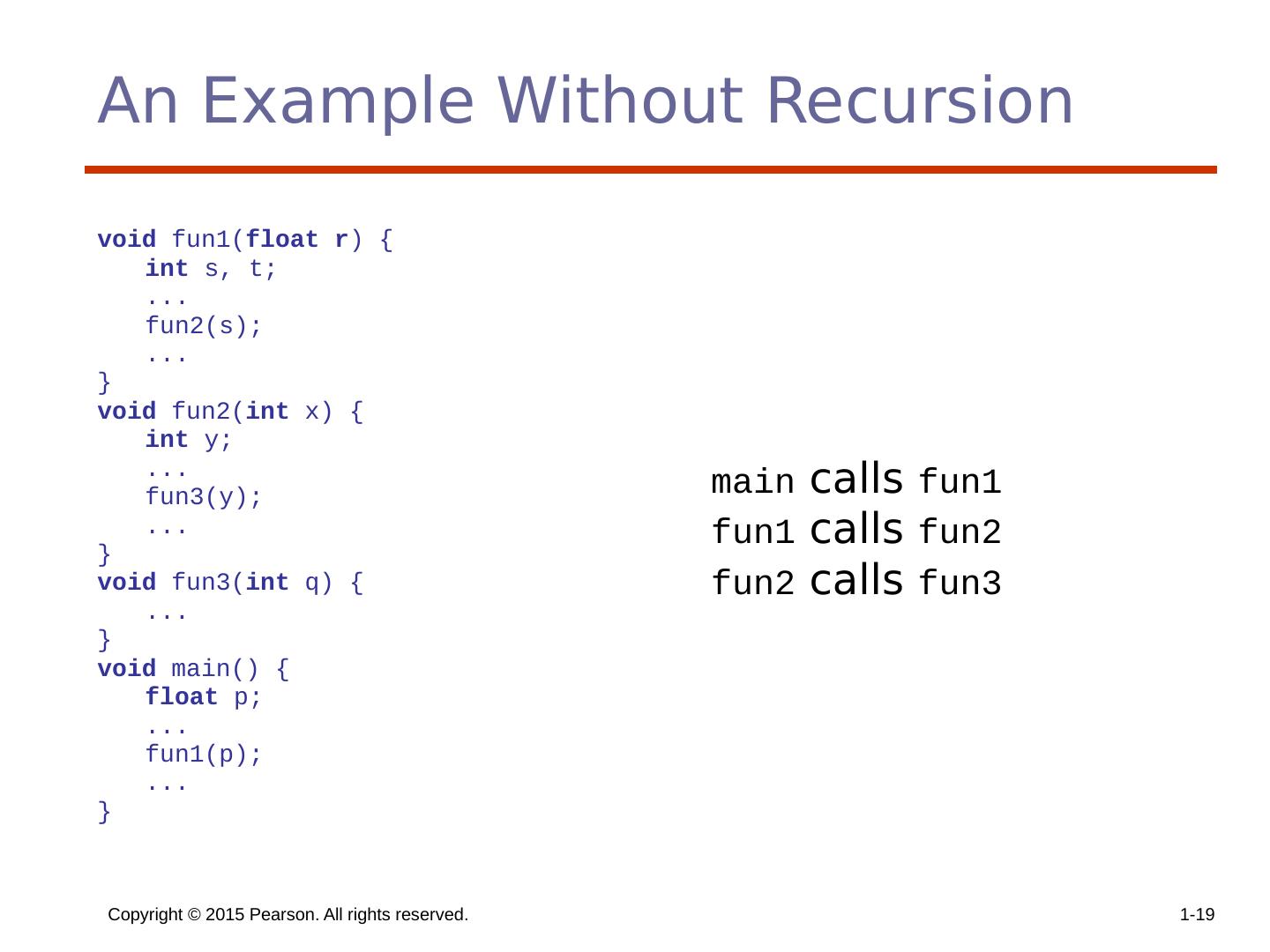 An Example Without Recursion

void fun1(float r) {
   int s, t;
   ...
   fun2(s);
   ...
}
void fun2(int x) {
   int y;
   ...
   fun3(y);
   ...
}
void fun3(int q) {
   ...
}
void main() {
   float p;
   ...
   fun1(p);
   ...
}

main calls fun1
fun1 calls fun2
fun2 calls fun3

Copyright © 2015 Pearson. All rights reserved.

1-19